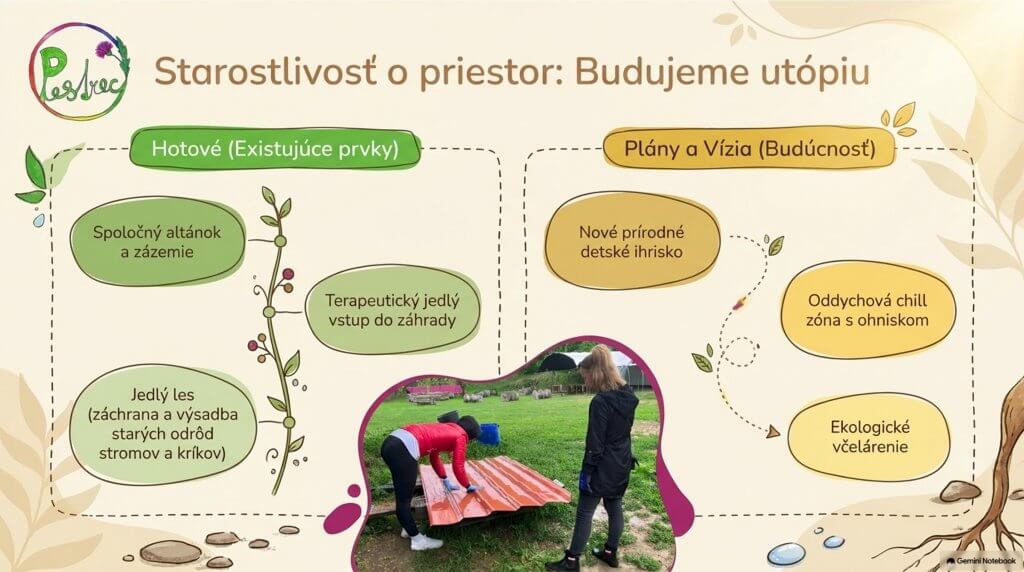 Pestrec

Starostlivosť o priestor: Budujeme utópiu

Hotové (Existujúce prvky)

Spoločný altánok a zázemie

Terapeutický jedlý vstup do záhrady

Jedlý les (záchrana a výsadba starých odrôd stromov a kríkov)

Plány a Vízia (Budúcnosť)

Nové prírodné detské ihrisko

Oddychová chill zóna s ohniskom

Ekologické včelárenie

Gemini Notebook